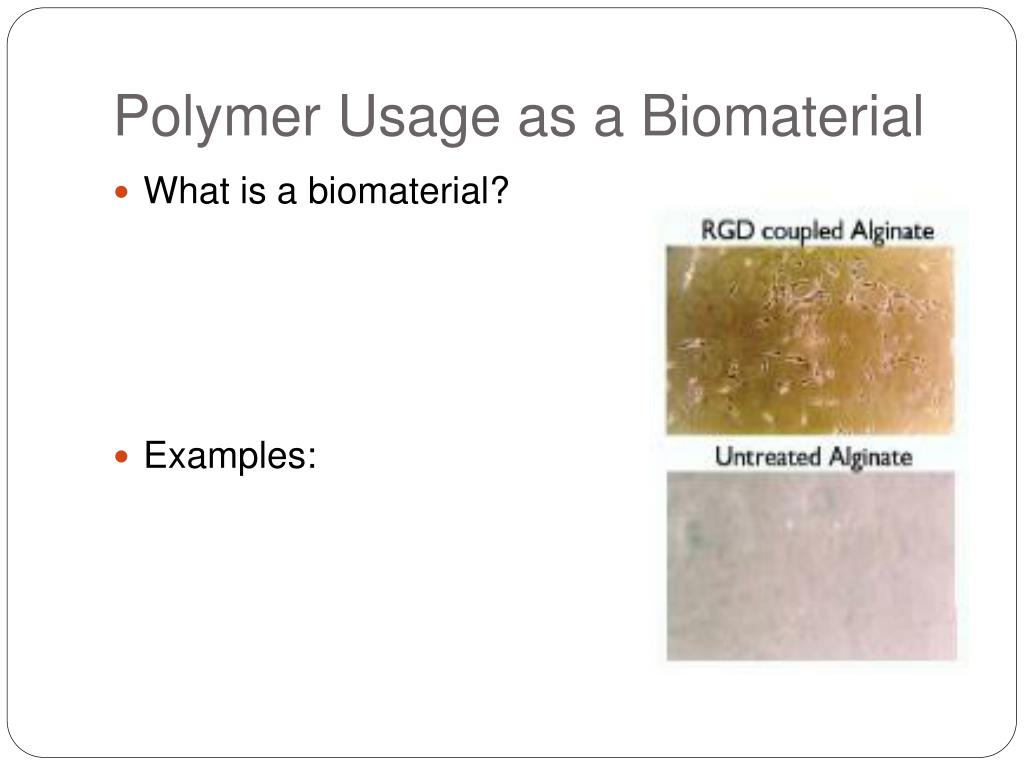 Polymer Usage as a Biomaterial

What is a biomaterial?

Examples:

RGD coupled Alginate

Untreated Alginate